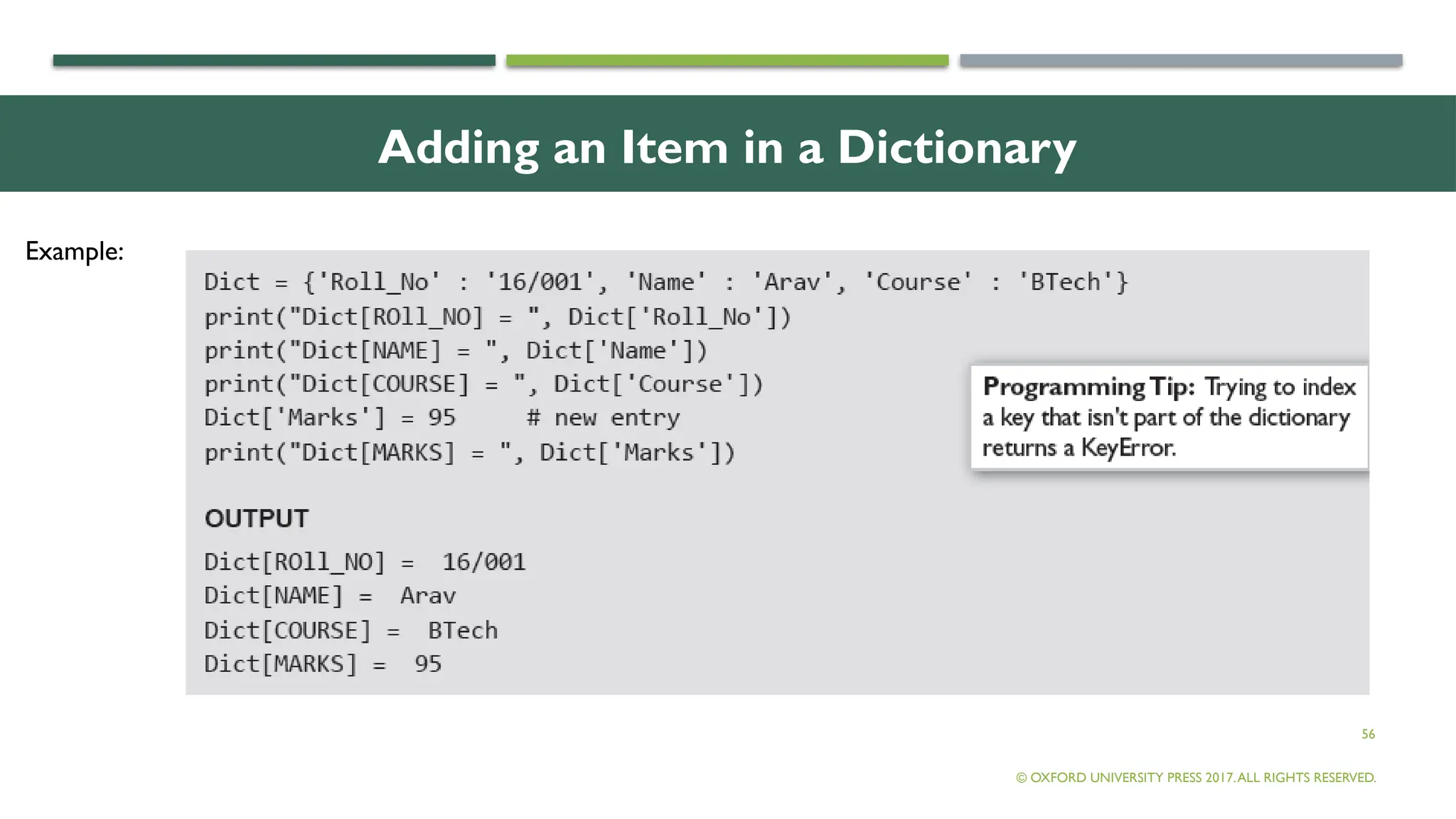 Adding an Item in a Dictionary

Example:

Dict = {'Roll_No' : '16/001', 'Name' : 'Arav', 'Course' : 'BTech'}
print("Dict[ROll_NO] = ", Dict['Roll_No'])
print("Dict[NAME] = ", Dict['Name'])
print("Dict[COURSE] = ", Dict['Course'])
Dict['Marks'] = 95     # new entry
print("Dict[MARKS] = ", Dict['Marks'])

Programming Tip: Trying to index a key that isn't part of the dictionary returns a KeyError.

OUTPUT

Dict[ROll_NO] =  16/001
Dict[NAME] =  Arav
Dict[COURSE] =  BTech
Dict[MARKS] =  95

56

© OXFORD UNIVERSITY PRESS 2017. ALL RIGHTS RESERVED.